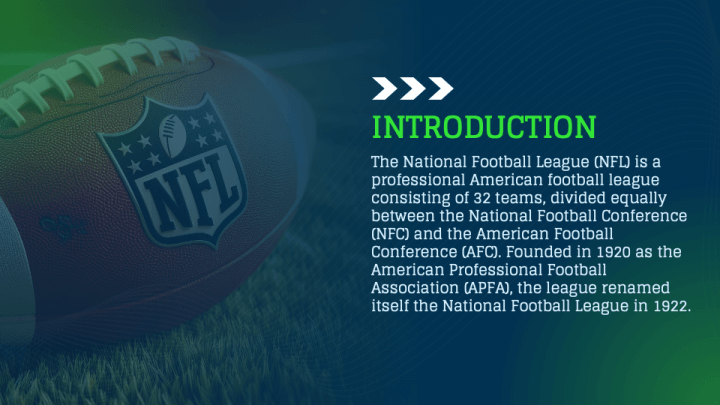 NFL

INTRODUCTION

The National Football League (NFL) is a professional American football league consisting of 32 teams, divided equally between the National Football Conference (NFC) and the American Football Conference (AFC). Founded in 1920 as the American Professional Football Association (APFA), the league renamed itself the National Football League in 1922.